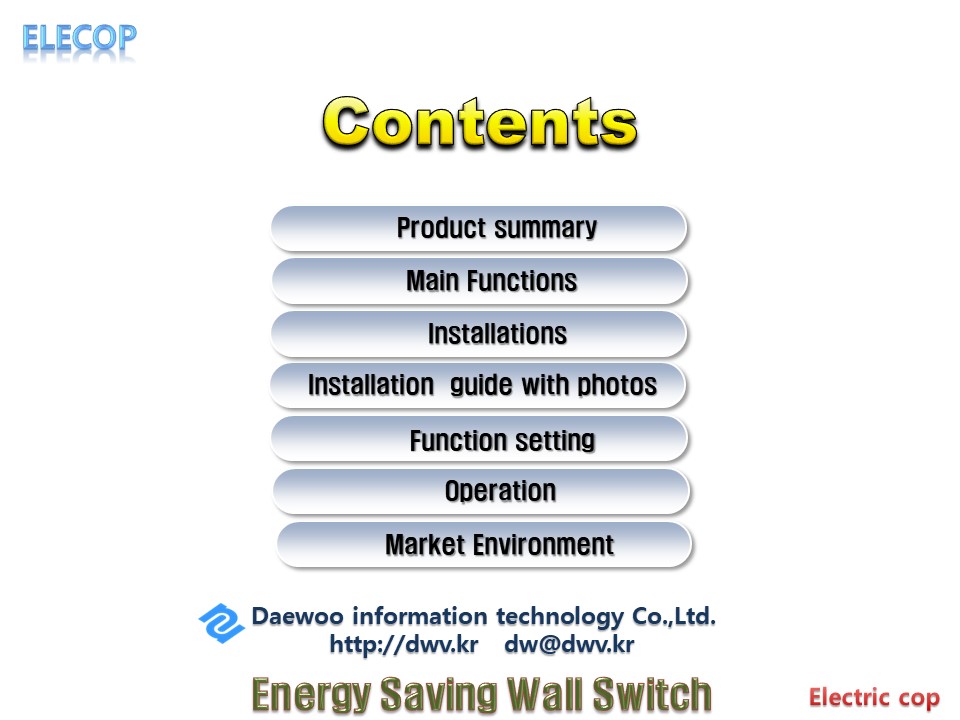 ELECOP

Contents

Product summary

Main Functions

Installations

Installation guide with photos

Function setting

Operation

Market Environment

Daewoo information technology Co.,Ltd.
http://dwv.kr dw@dwv.kr

Energy Saving Wall Switch

Electric cop